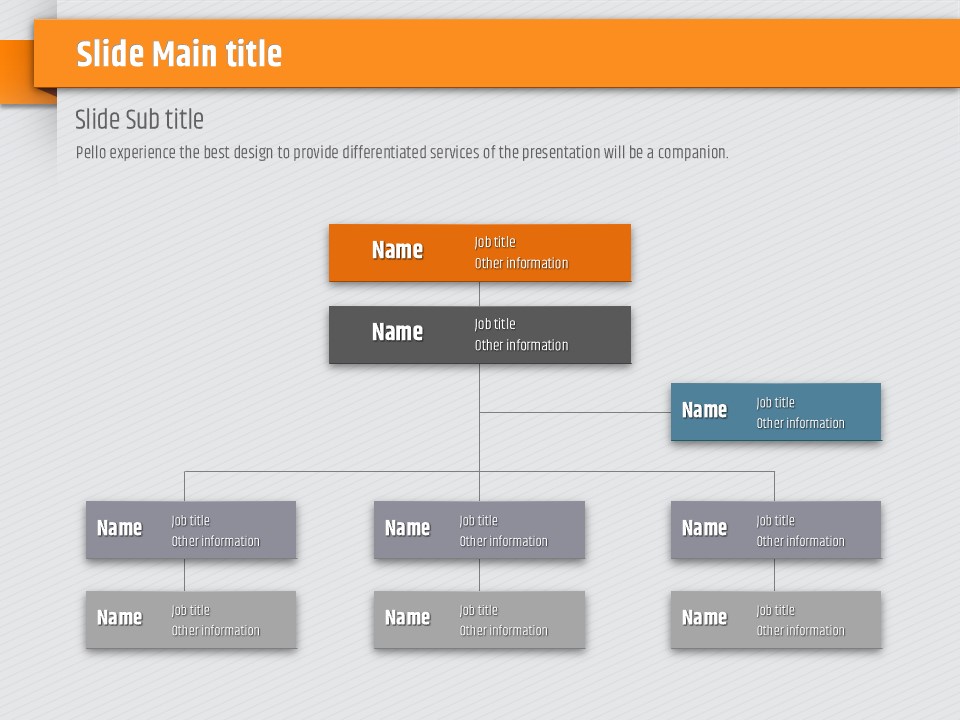 Slide Main title

Slide Sub title

Pello experience the best design to provide differentiated services of the presentation will be a companion.

Name
Job title
Other information

Name
Job title
Other information

Name
Job title
Other information

Name
Job title
Other information

Name
Job title
Other information

Name
Job title
Other information

Name
Job title
Other information

Name
Job title
Other information

Name
Job title
Other information